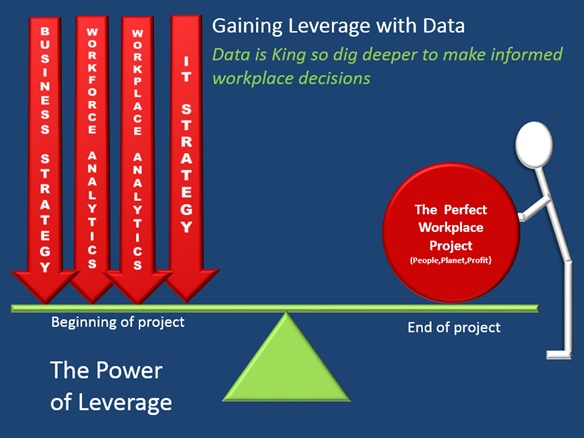 BUSINESS STRATEGY

WORKFORCE ANALYTICS

WORKPLACE ANALYTICS

IT STRATEGY

Gaining Leverage with Data

Data is King so dig deeper to make informed workplace decisions

The Perfect Workplace Project
(People,Planet,Profit)

Beginning of project

End of project

The Power of Leverage